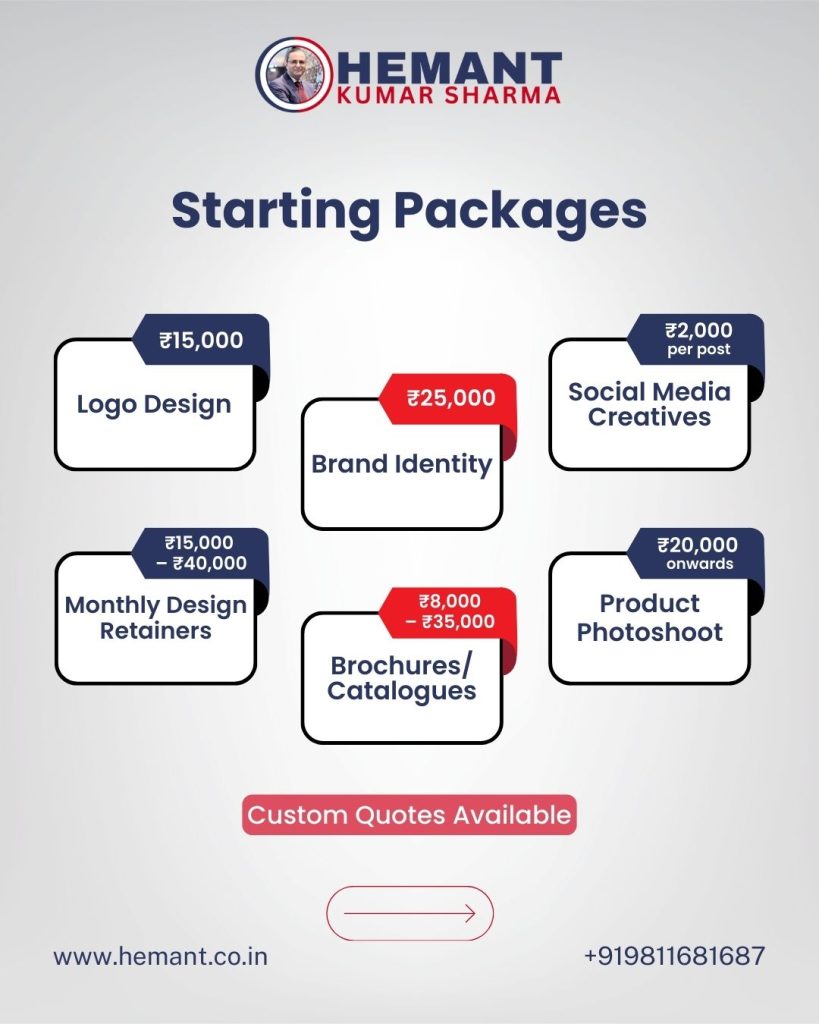 HEMANT
KUMAR SHARMA

Starting Packages

₹15,000
Logo Design

₹25,000
Brand Identity

₹2,000 per post
Social Media Creatives

₹15,000 – ₹40,000
Monthly Design Retainers

₹8,000 – ₹35,000
Brochures/ Catalogues

₹20,000 onwards
Product Photoshoot

Custom Quotes Available

www.hemant.co.in

+919811681687